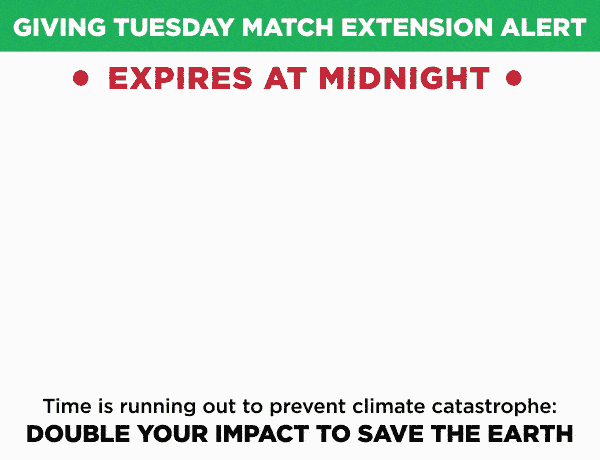 GIVING TUESDAY MATCH EXTENSION ALERT

• EXPIRES AT MIDNIGHT •

Time is running out to prevent climate catastrophe:
DOUBLE YOUR IMPACT TO SAVE THE EARTH